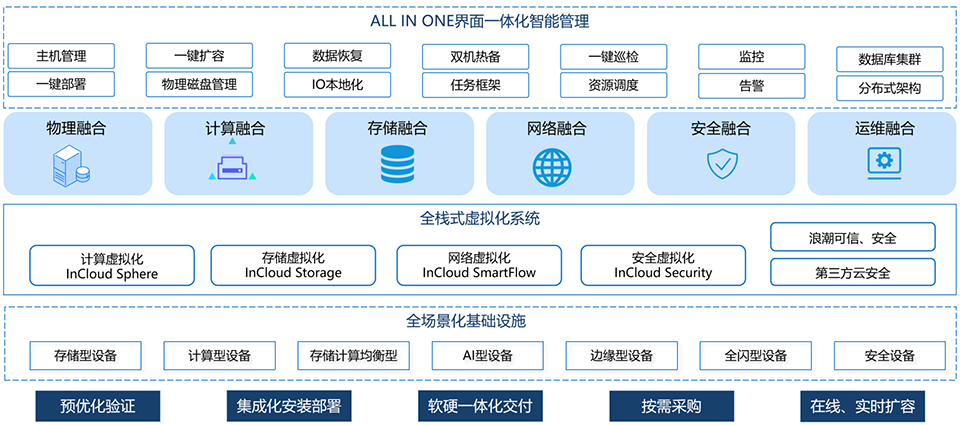 ALL IN ONE界面一体化智能管理

主机管理
一键部署
一键扩容
物理磁盘管理
数据恢复
IO本地化
双机热备
任务框架
一键巡检
资源调度
监控
告警
数据库集群
分布式架构

物理融合
计算融合
存储融合
网络融合
安全融合
运维融合

全栈式虚拟化系统

计算虚拟化
InCloud Sphere
存储虚拟化
InCloud Storage
网络虚拟化
InCloud SmartFlow
安全虚拟化
InCloud Security
浪潮可信、安全
第三方云安全

全场景化基础设施

存储型设备
计算型设备
存储计算均衡型
AI型设备
边缘型设备
全闪型设备
安全设备

预优化验证
集成化安装部署
软硬一体化交付
按需采购
在线、实时扩容